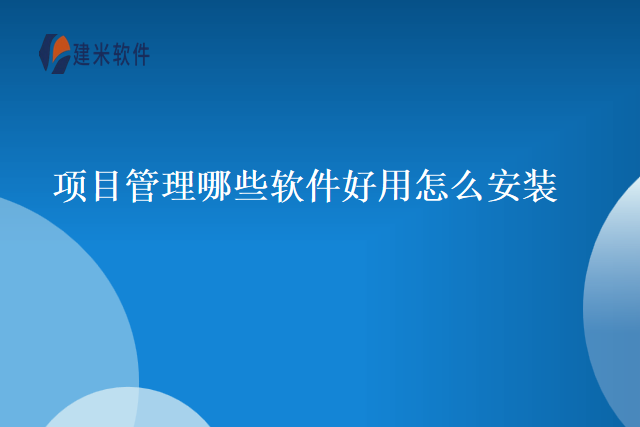 建米软件

项目管理哪些软件好用怎么安装